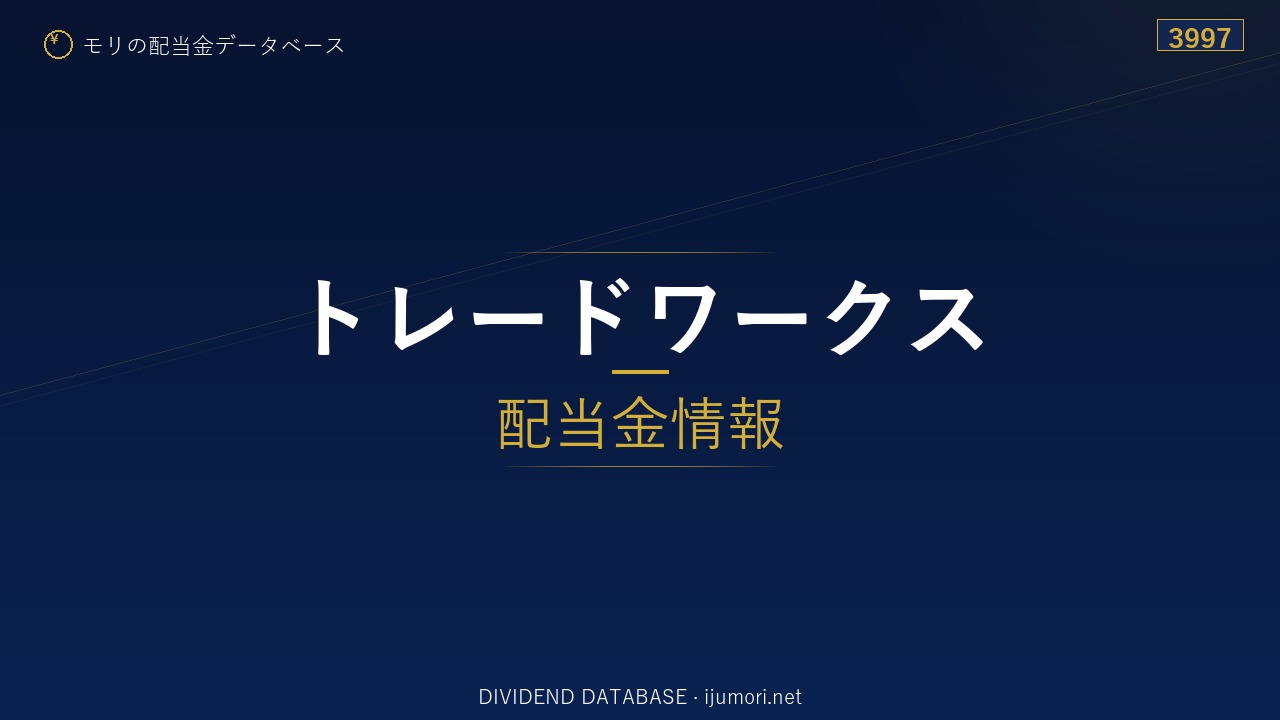 ¥ モリの配当金データベース

3997

トレードワークス

配当金情報

DIVIDEND DATABASE · ijumori.net